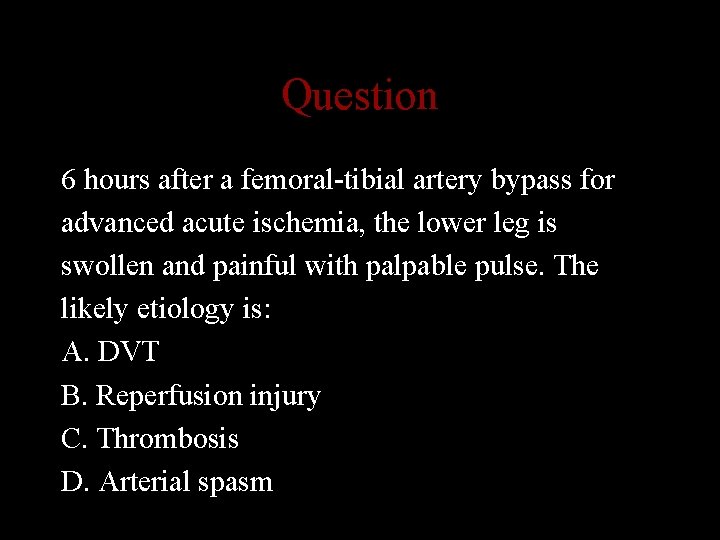 Question

6 hours after a femoral-tibial artery bypass for advanced acute ischemia, the lower leg is swollen and painful with palpable pulse. The likely etiology is:

A. DVT

B. Reperfusion injury

C. Thrombosis

D. Arterial spasm